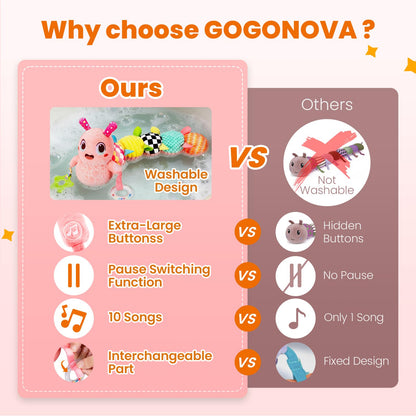 Why choose GOGONOVA ?

Ours

Washable Design

VS

Others

Not Washable

Extra-Large Buttonss

VS

Hidden Buttons

Pause Switching Function

VS

No Pause

10 Songs

VS

Only 1 Song

Interchangeable Part

VS

Fixed Design